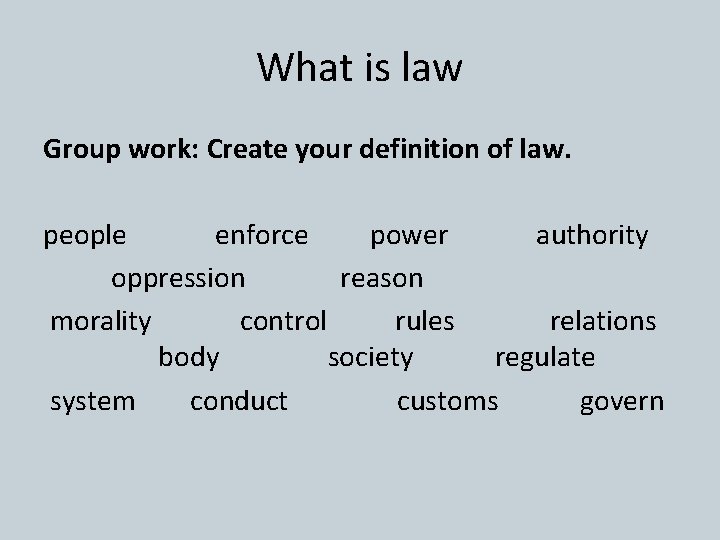 What is law

**Group work: Create your definition of law.**

people enforce power authority
oppression reason
morality control rules relations
body society regulate
system conduct customs govern